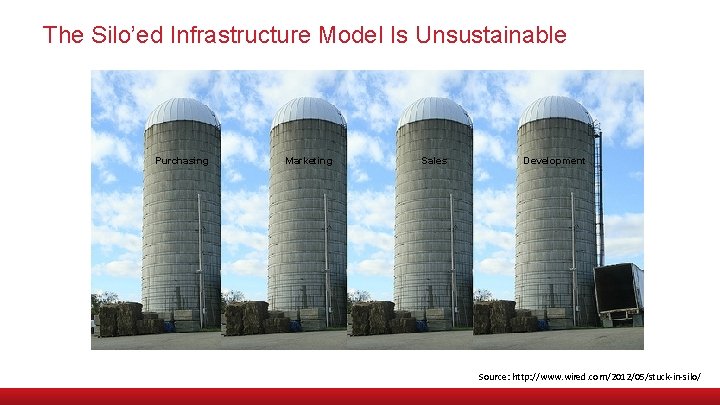 The Silo'ed Infrastructure Model Is Unsustainable

Purchasing

Marketing

Sales

Development

Source: http://www.wired.com/2012/05/stuck-in-silo/